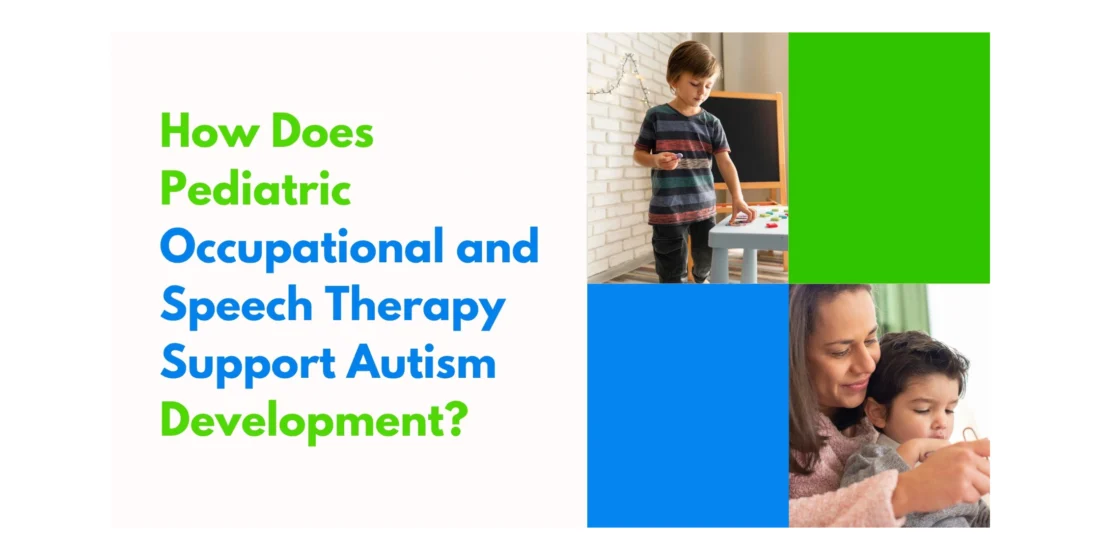 How Does Pediatric Occupational and Speech Therapy Support Autism Development?